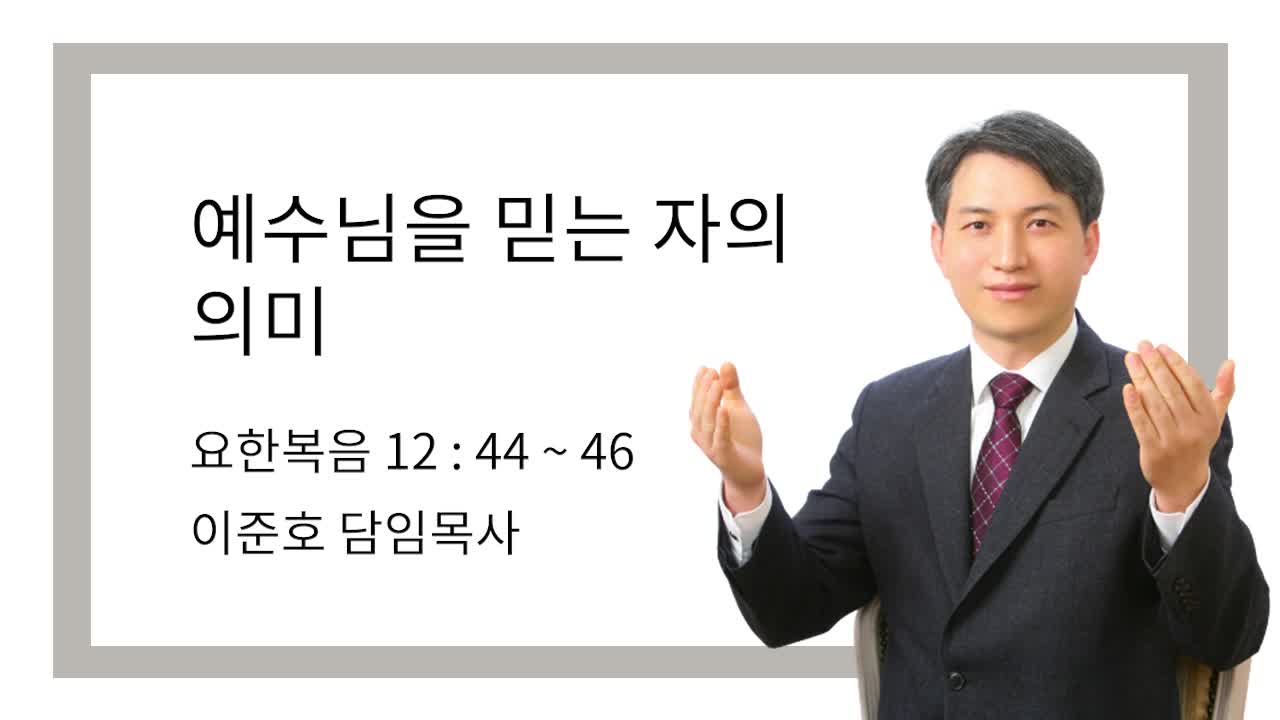 예수님을 믿는 자의 의미

요한복음 12 : 44 ~ 46

이준호 담임목사